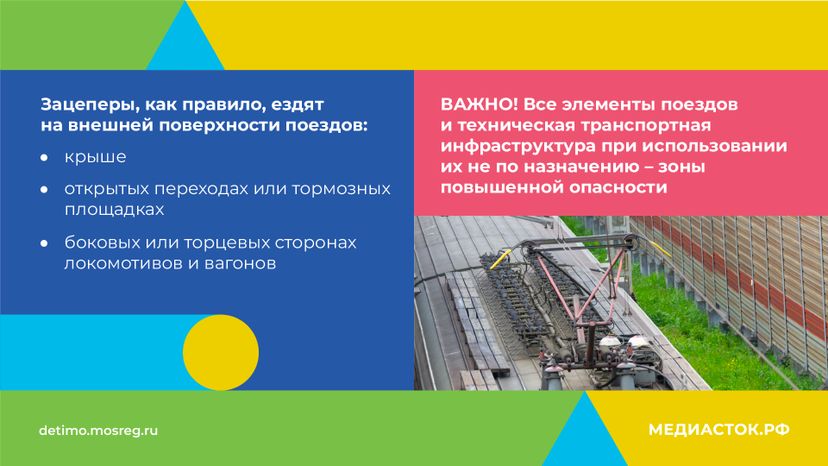 Зацеперы, как правило, ездят на внешней поверхности поездов:

• крыше

• открытых переходах или тормозных площадках

• боковых или торцевых сторонах локомотивов и вагонов

ВАЖНО! Все элементы поездов и техническая транспортная инфраструктура при использовании их не по назначению – зоны повышенной опасности

detimo.mosreg.ru

МЕДИАСТОК.РФ